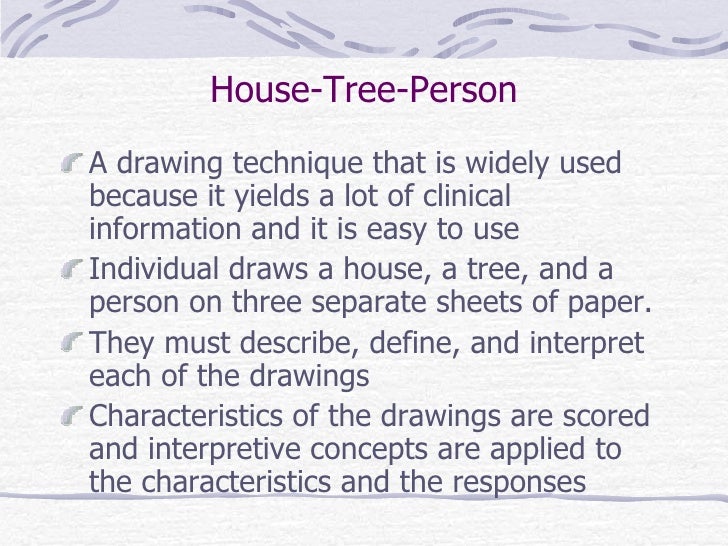 House-Tree-Person

A drawing technique that is widely used because it yields a lot of clinical information and it is easy to use

Individual draws a house, a tree, and a person on three separate sheets of paper.

They must describe, define, and interpret each of the drawings

Characteristics of the drawings are scored and interpretive concepts are applied to the characteristics and the responses